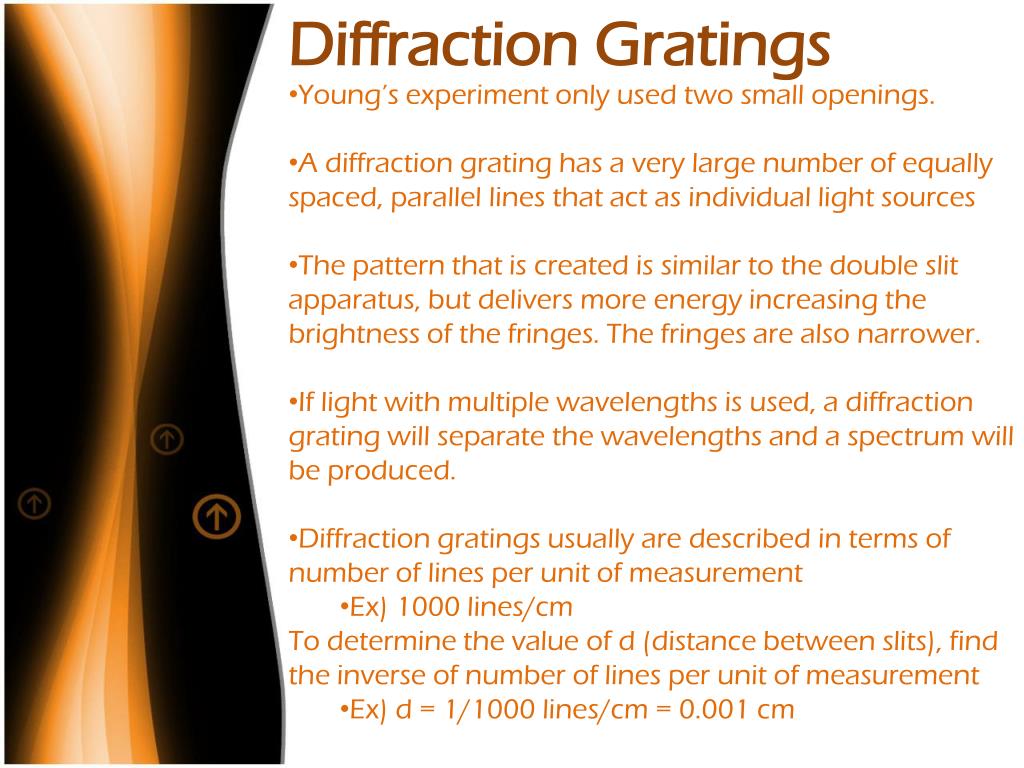 Diffraction Gratings

•Young's experiment only used two small openings.

•A diffraction grating has a very large number of equally spaced, parallel lines that act as individual light sources

•The pattern that is created is similar to the double slit apparatus, but delivers more energy increasing the brightness of the fringes. The fringes are also narrower.

•If light with multiple wavelengths is used, a diffraction grating will separate the wavelengths and a spectrum will be produced.

•Diffraction gratings usually are described in terms of number of lines per unit of measurement

•Ex) 1000 lines/cm

To determine the value of d (distance between slits), find the inverse of number of lines per unit of measurement

•Ex) d = 1/1000 lines/cm = 0.001 cm